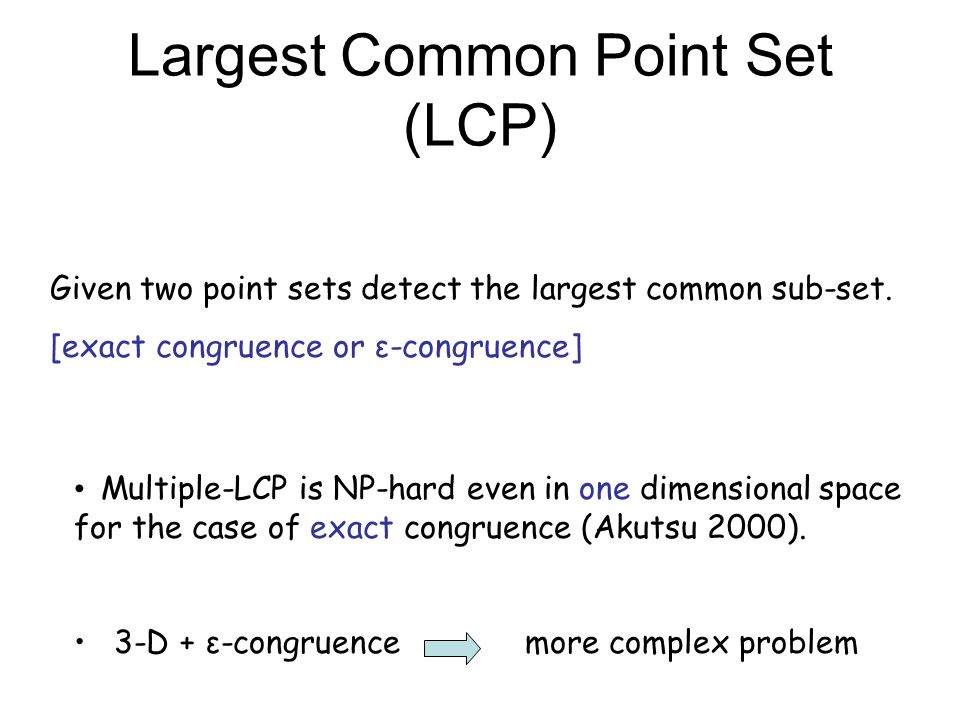 Largest Common Point Set (LCP)

Given two point sets detect the largest common sub-set.

[exact congruence or ε-congruence]

• Multiple-LCP is NP-hard even in one dimensional space for the case of exact congruence (Akutsu 2000).

• 3-D + ε-congruence more complex problem